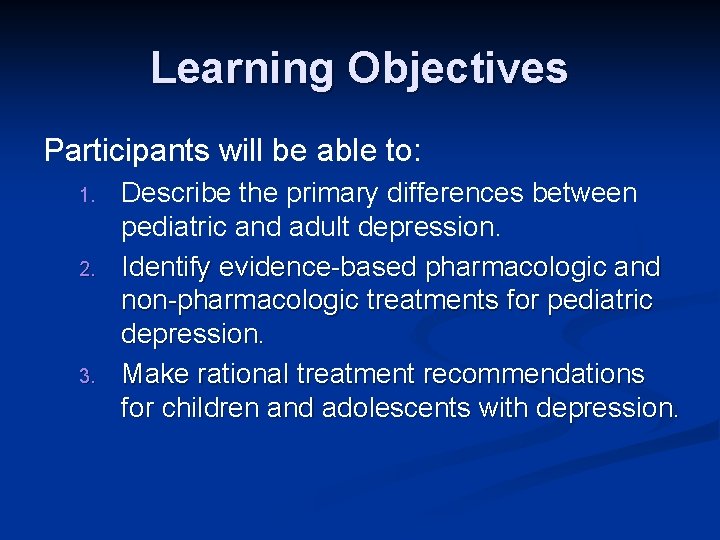 Learning Objectives

Participants will be able to:

1. Describe the primary differences between pediatric and adult depression.
2. Identify evidence-based pharmacologic and non-pharmacologic treatments for pediatric depression.
3. Make rational treatment recommendations for children and adolescents with depression.